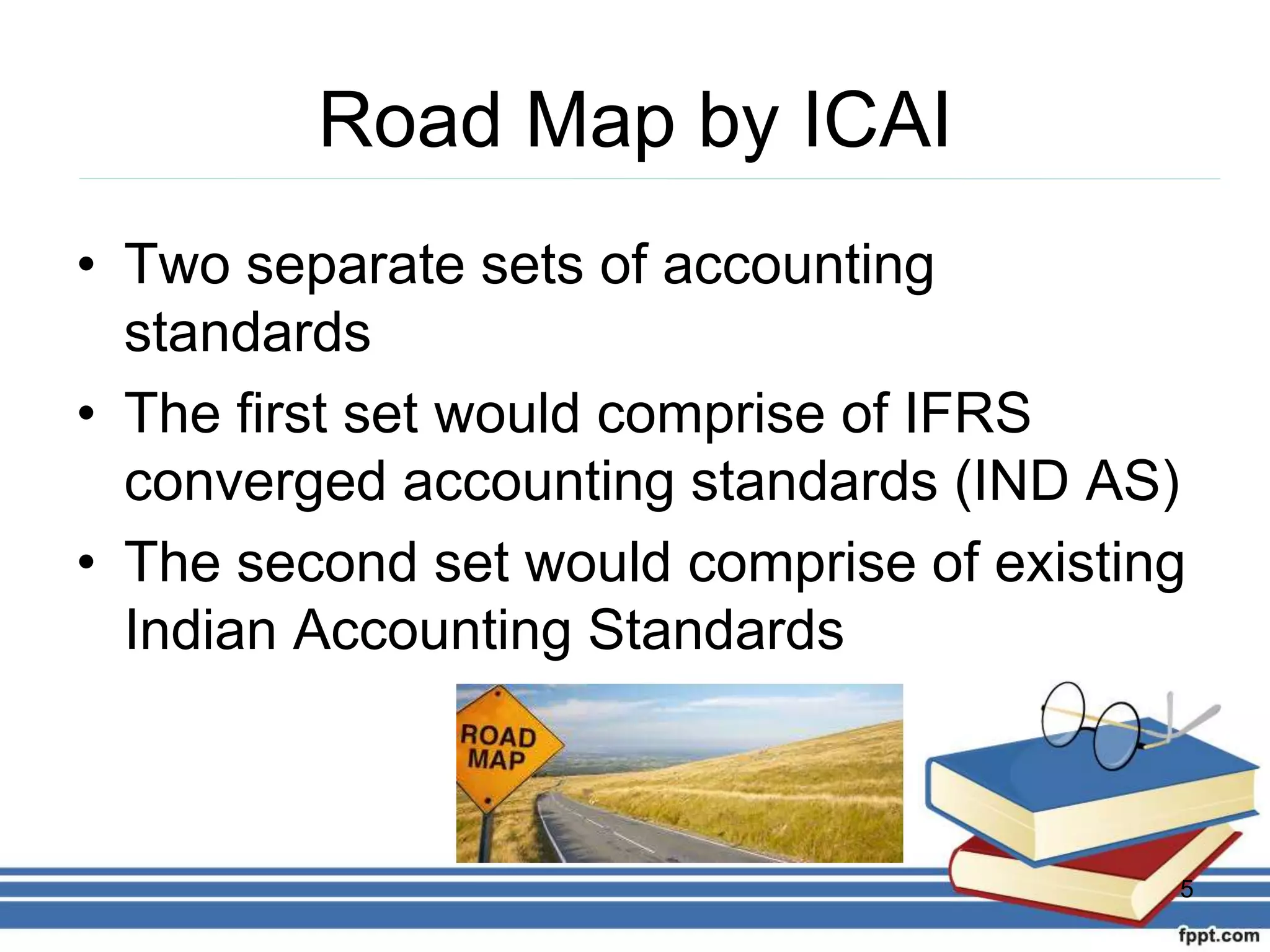 Road Map by ICAI

• Two separate sets of accounting standards
• The first set would comprise of IFRS converged accounting standards (IND AS)
• The second set would comprise of existing Indian Accounting Standards

ROAD MAP

5

fppt.com